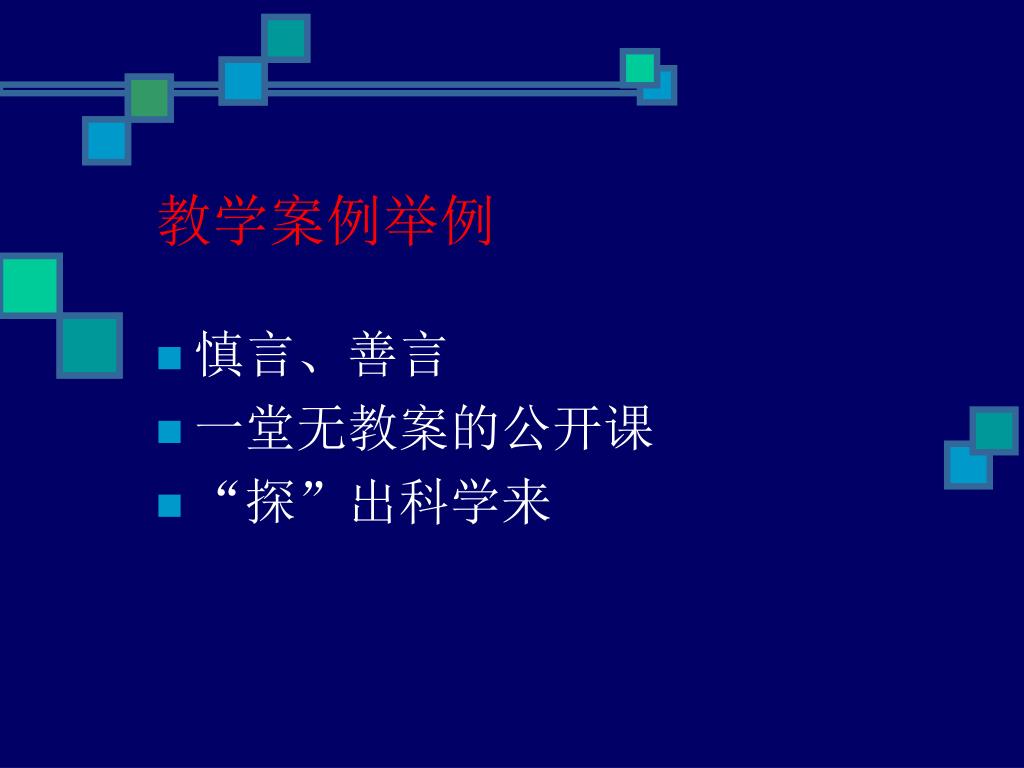 教学案例举例

- 慎言、善言
- 一堂无教案的公开课
- “探”出科学来